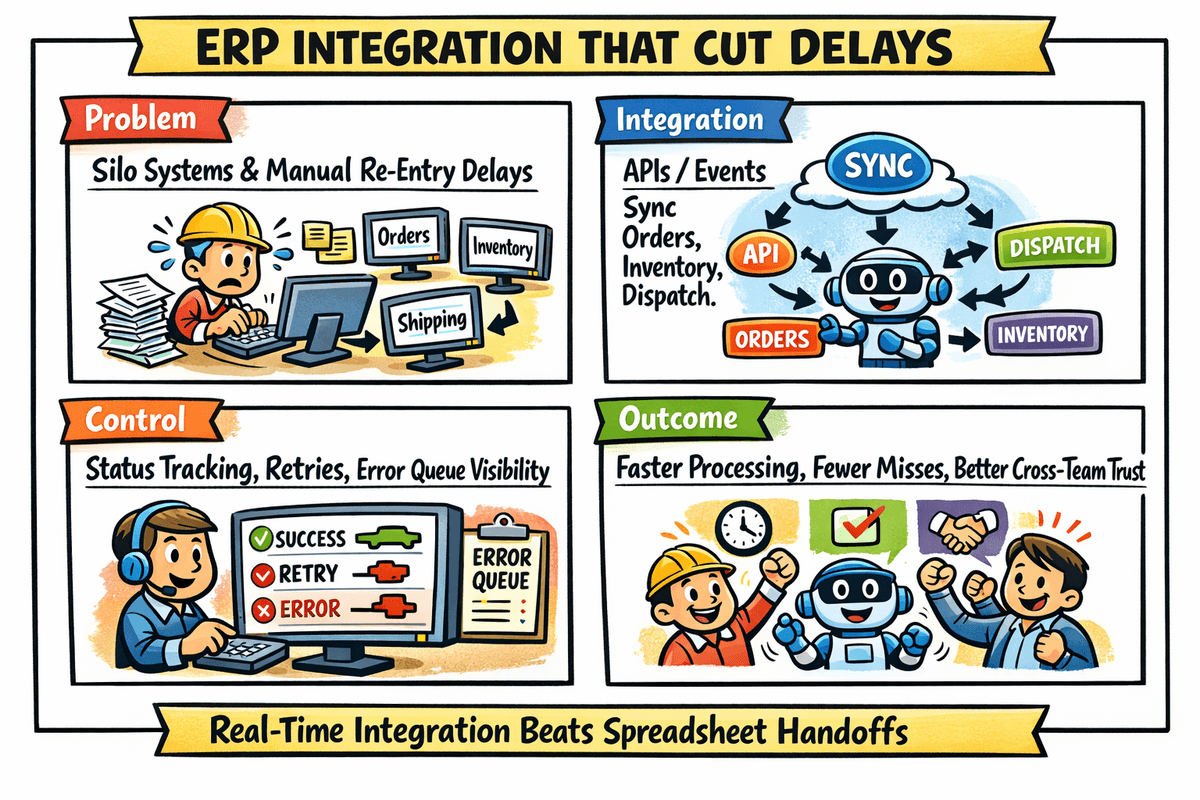 ERP INTEGRATION THAT CUT DELAYS

Problem

Silo Systems & Manual Re-Entry Delays

Orders

Inventory

Shipping

Integration

APIs / Events

Sync Orders, Inventory, Dispatch.

SYNC

API

DISPATCH

ORDERS

INVENTORY

Control

Status Tracking, Retries, Error Queue Visibility

SUCCESS

RETRY

ERROR

ERROR QUEUE

Outcome

Faster Processing, Fewer Misses, Better Cross-Team Trust

Real-Time Integration Beats Spreadsheet Handoffs